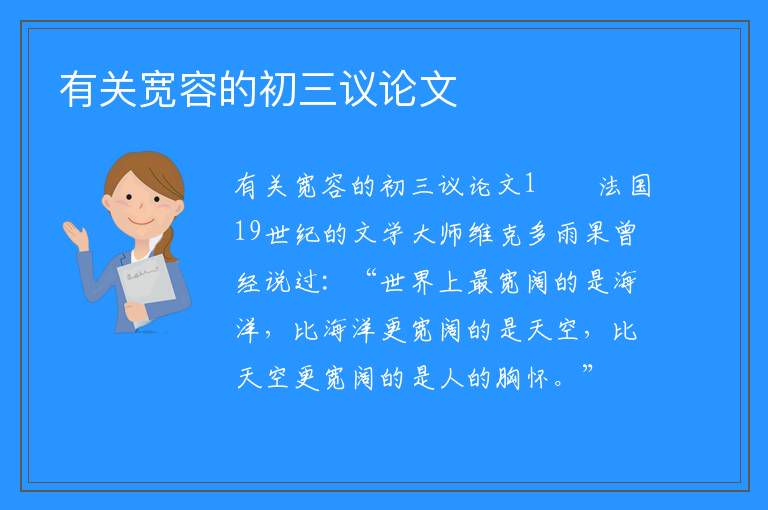 有关宽容的初三议论文

有关宽容的初三议论文1　　法国19世纪的文学大师维克多雨果曾经说过：“世界上最宽阔的是海洋，比海洋更宽阔的是天空，比天空更宽阔的是人的胸怀。”